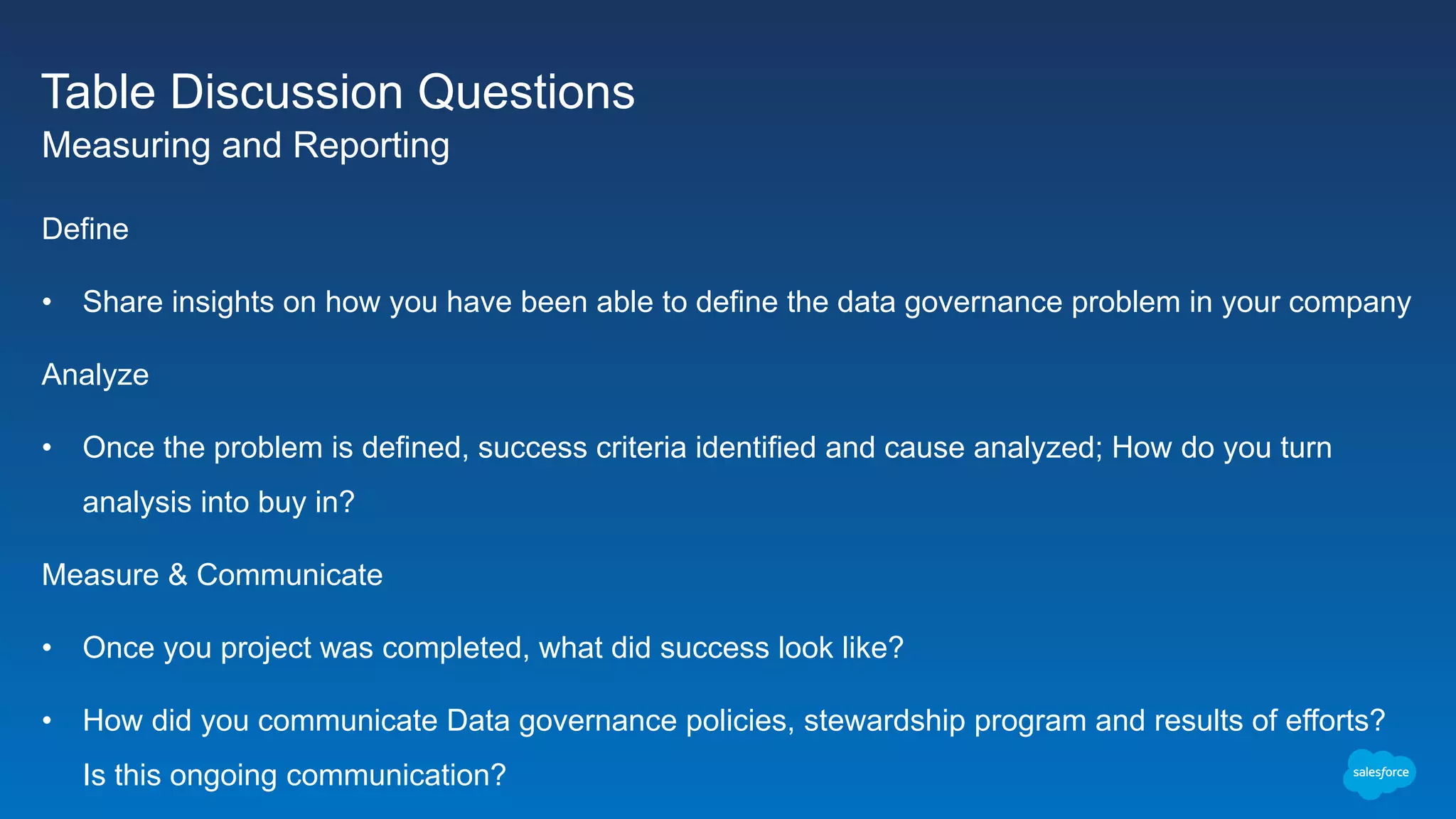 Table Discussion Questions
Measuring and Reporting

Define

• Share insights on how you have been able to define the data governance problem in your company

Analyze

• Once the problem is defined, success criteria identified and cause analyzed; How do you turn analysis into buy in?

Measure & Communicate

• Once you project was completed, what did success look like?

• How did you communicate Data governance policies, stewardship program and results of efforts? Is this ongoing communication?

salesforce